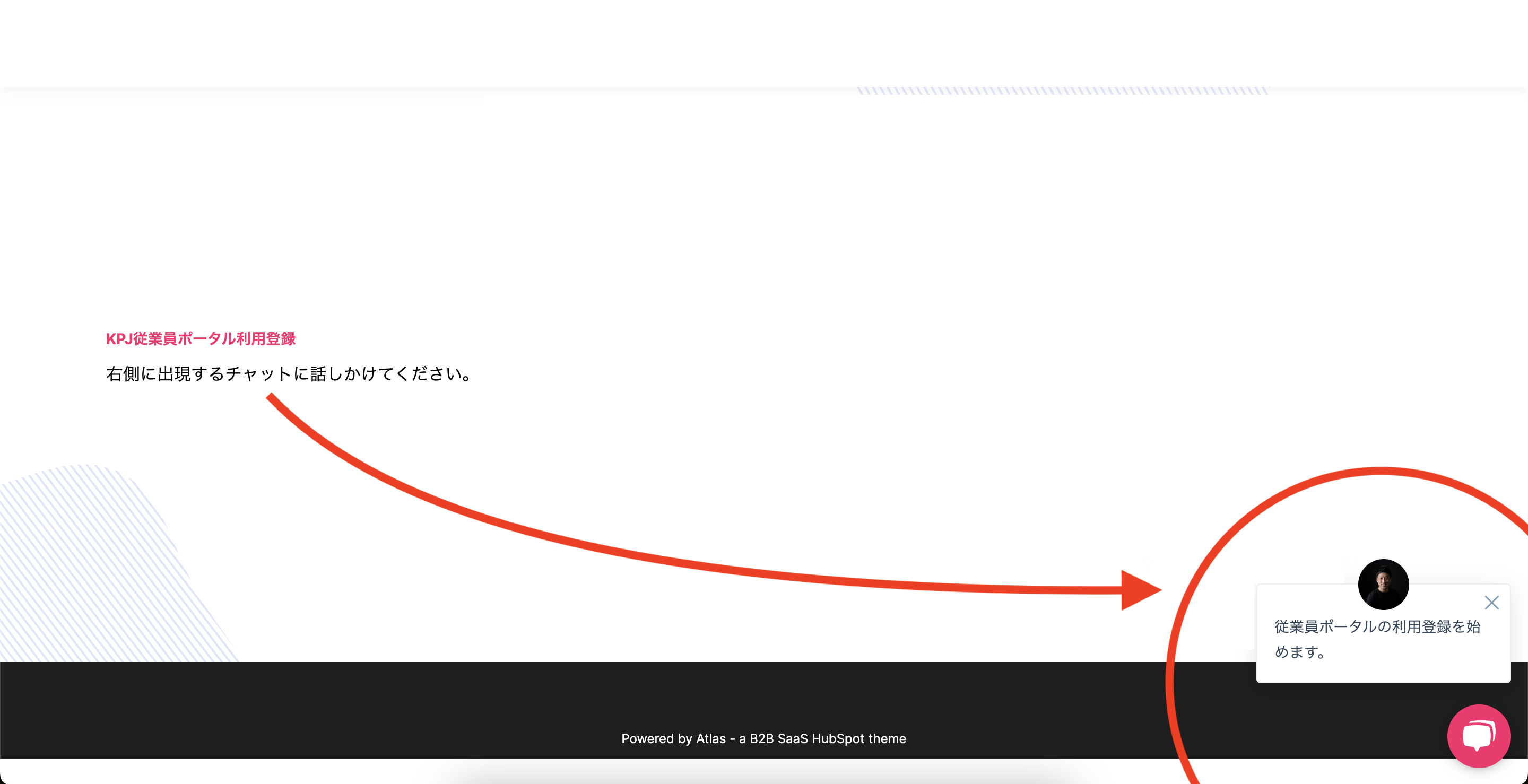 KPJ従業員ポータル利用登録

右側に出現するチャットに話しかけてください。

従業員ポータルの利用登録を始めます。

Powered by Atlas - a B2B SaaS HubSpot theme